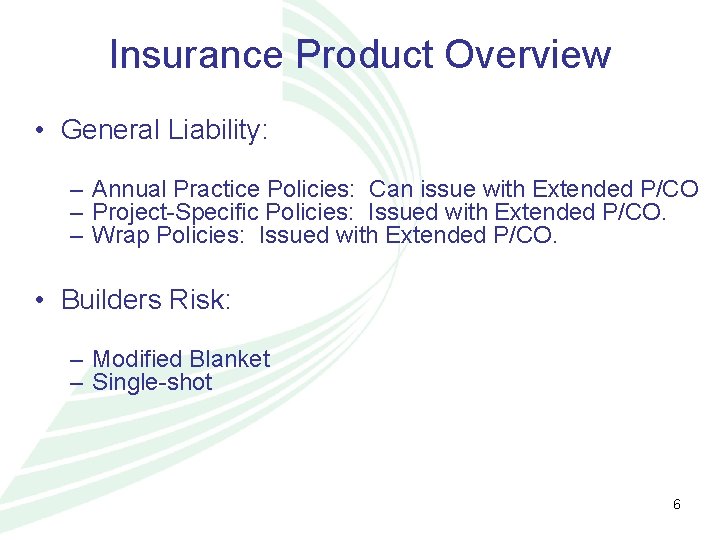 Insurance Product Overview

• General Liability:

– Annual Practice Policies: Can issue with Extended P/CO
– Project-Specific Policies: Issued with Extended P/CO.
– Wrap Policies: Issued with Extended P/CO.

• Builders Risk:

– Modified Blanket
– Single-shot

6